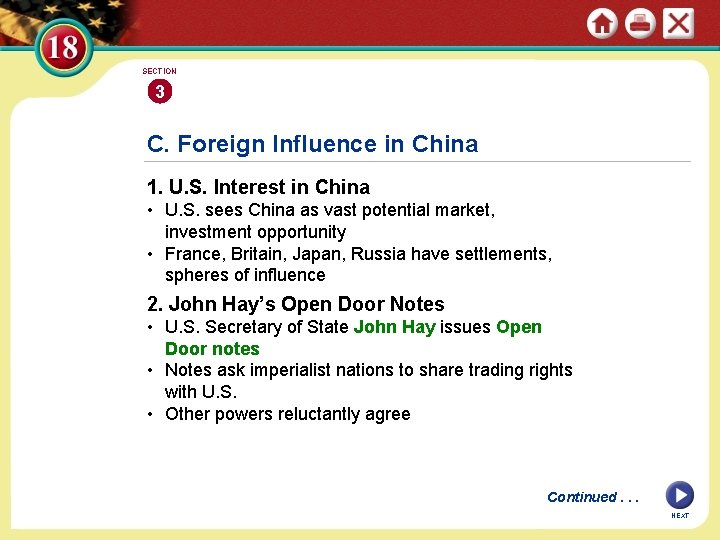 18

SECTION

3

C. Foreign Influence in China

1. U.S. Interest in China

• U.S. sees China as vast potential market, investment opportunity
• France, Britain, Japan, Russia have settlements, spheres of influence

2. John Hay's Open Door Notes

• U.S. Secretary of State John Hay issues Open Door notes
• Notes ask imperialist nations to share trading rights with U.S.
• Other powers reluctantly agree

Continued . . .

NEXT